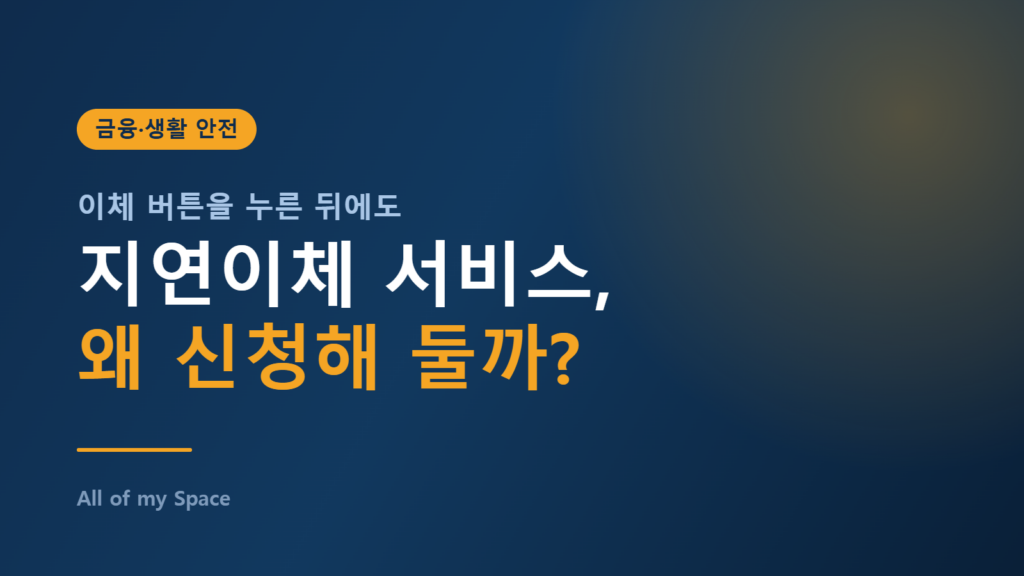 금융·생활 안전

이체 버튼을 누른 뒤에도

지연이체 서비스,
왜 신청해 둘까?

All of my Space